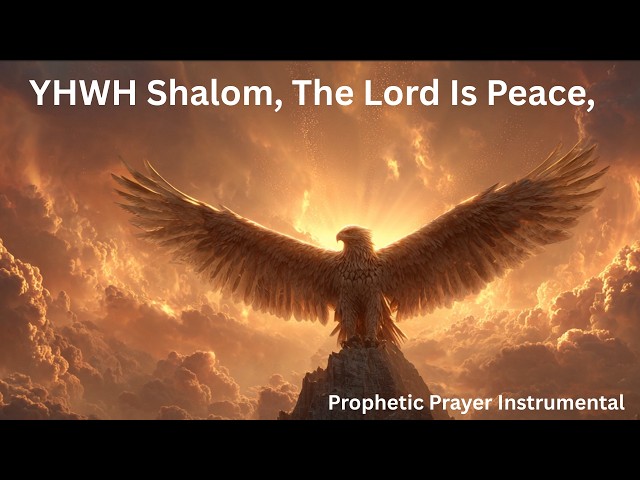 YHWH Shalom, The Lord Is Peace,

Prophetic Prayer Instrumental